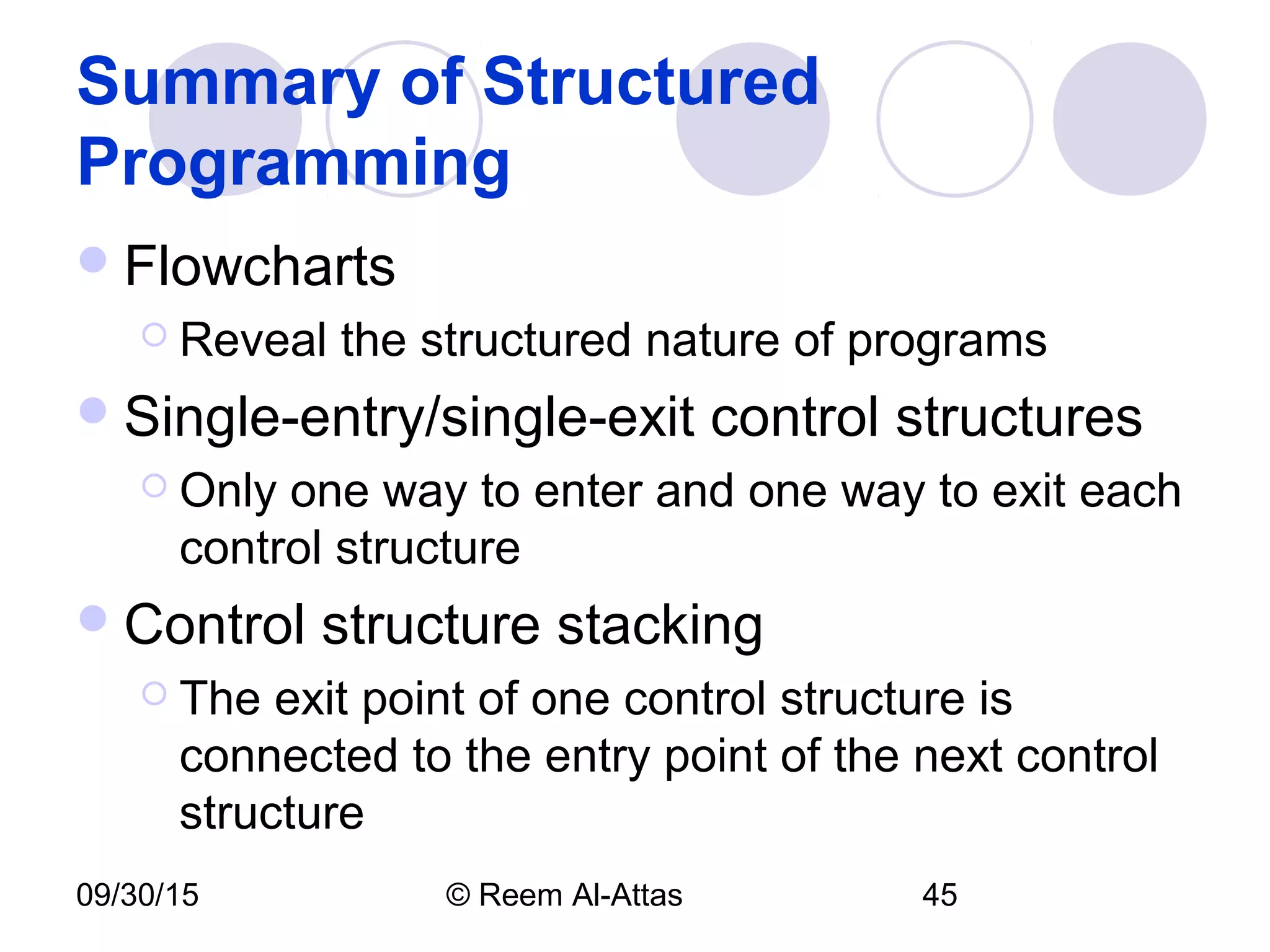 Summary of Structured Programming

Flowcharts

Reveal the structured nature of programs

Single-entry/single-exit control structures

Only one way to enter and one way to exit each control structure

Control structure stacking

The exit point of one control structure is connected to the entry point of the next control structure

09/30/15

© Reem Al-Attas

45